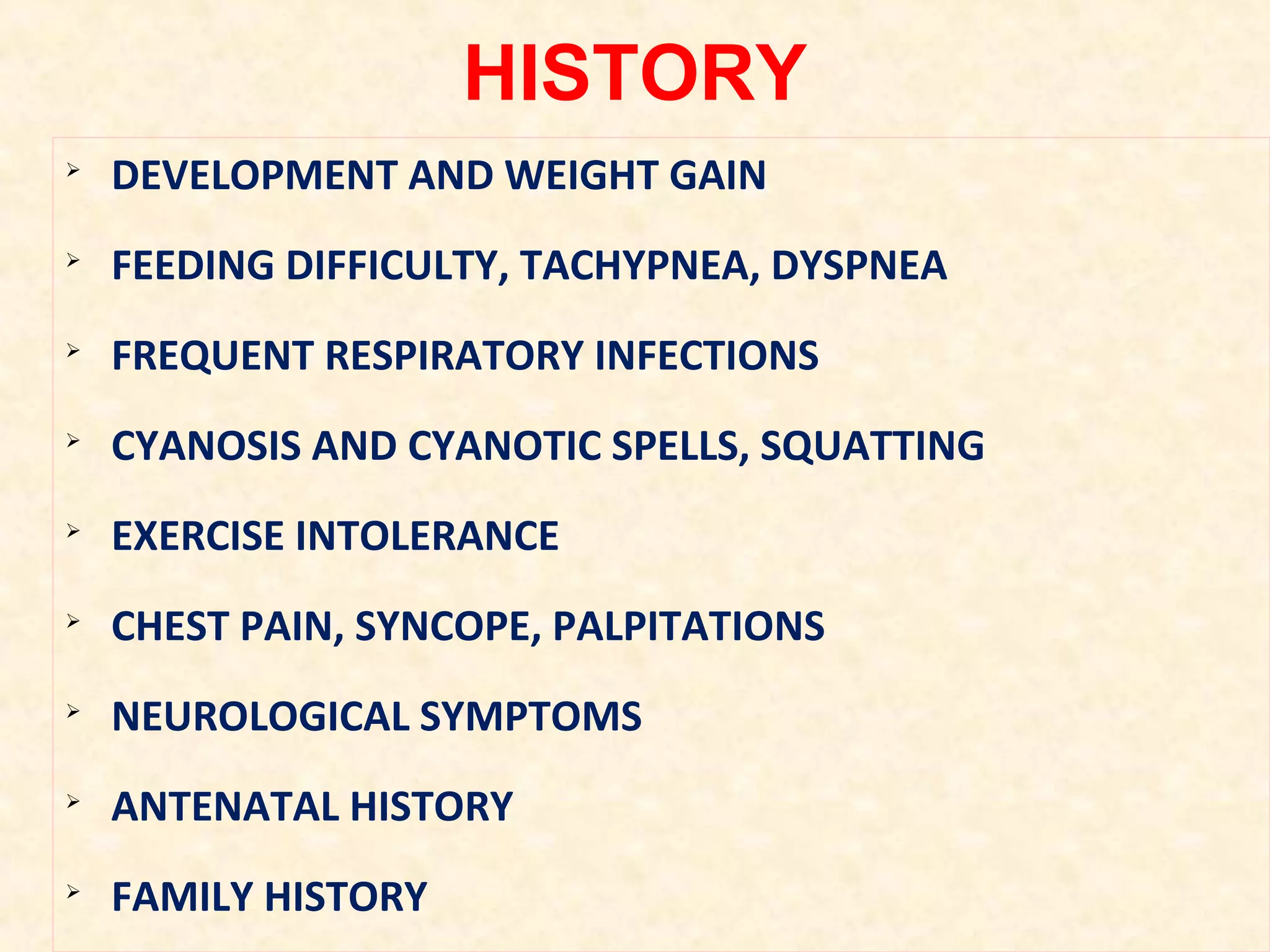 HISTORY

➢ DEVELOPMENT AND WEIGHT GAIN

➢ FEEDING DIFFICULTY, TACHYPNEA, DYSPNEA

➢ FREQUENT RESPIRATORY INFECTIONS

➢ CYANOSIS AND CYANOTIC SPELLS, SQUATTING

➢ EXERCISE INTOLERANCE

➢ CHEST PAIN, SYNCOPE, PALPITATIONS

➢ NEUROLOGICAL SYMPTOMS

➢ ANTENATAL HISTORY

➢ FAMILY HISTORY